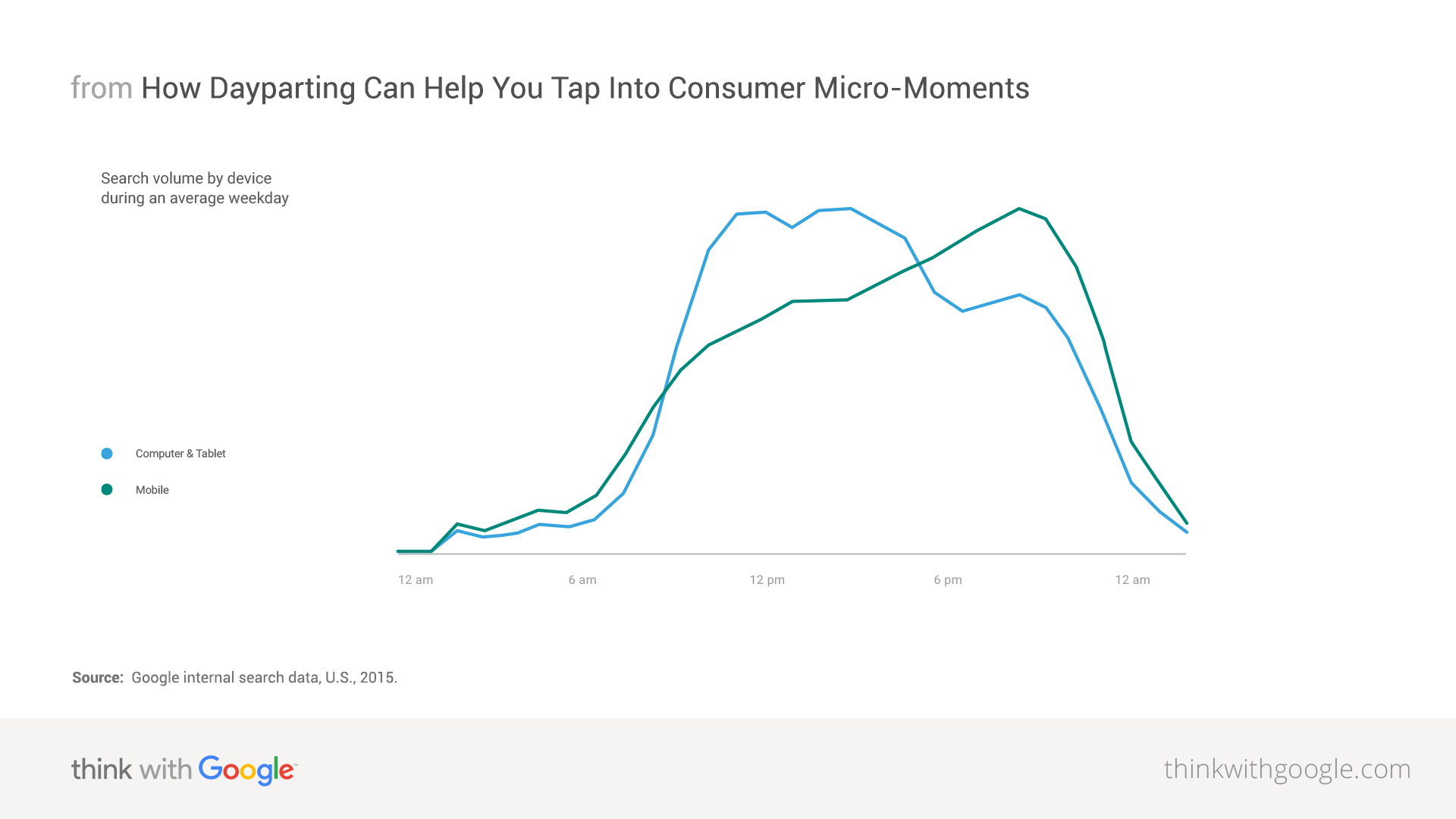 from How Dayparting Can Help You Tap Into Consumer Micro-Moments

Search volume by device
during an average weekday

Computer & Tablet

Mobile

12 am
6 am
12 pm
6 pm
12 am

Source: Google internal search data, U.S., 2015.

think with Google

thinkwithgoogle.com